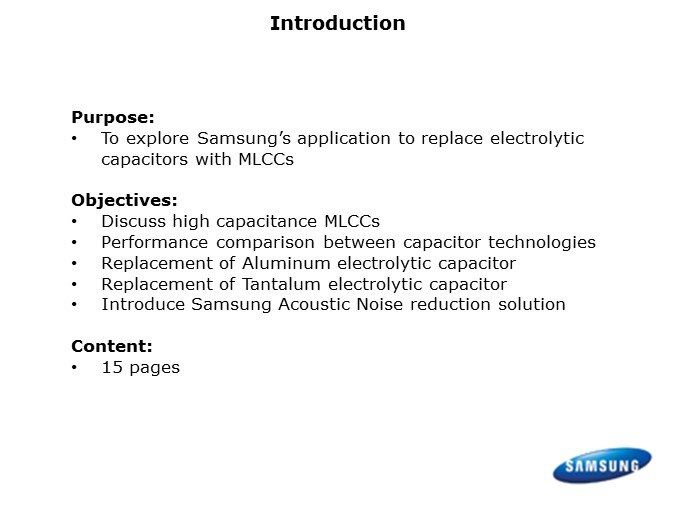 Introduction

Purpose:
• To explore Samsung's application to replace electrolytic capacitors with MLCCs

Objectives:
• Discuss high capacitance MLCCs
• Performance comparison between capacitor technologies
• Replacement of Aluminum electrolytic capacitor
• Replacement of Tantalum electrolytic capacitor
• Introduce Samsung Acoustic Noise reduction solution

Content:
• 15 pages

SAMSUNG